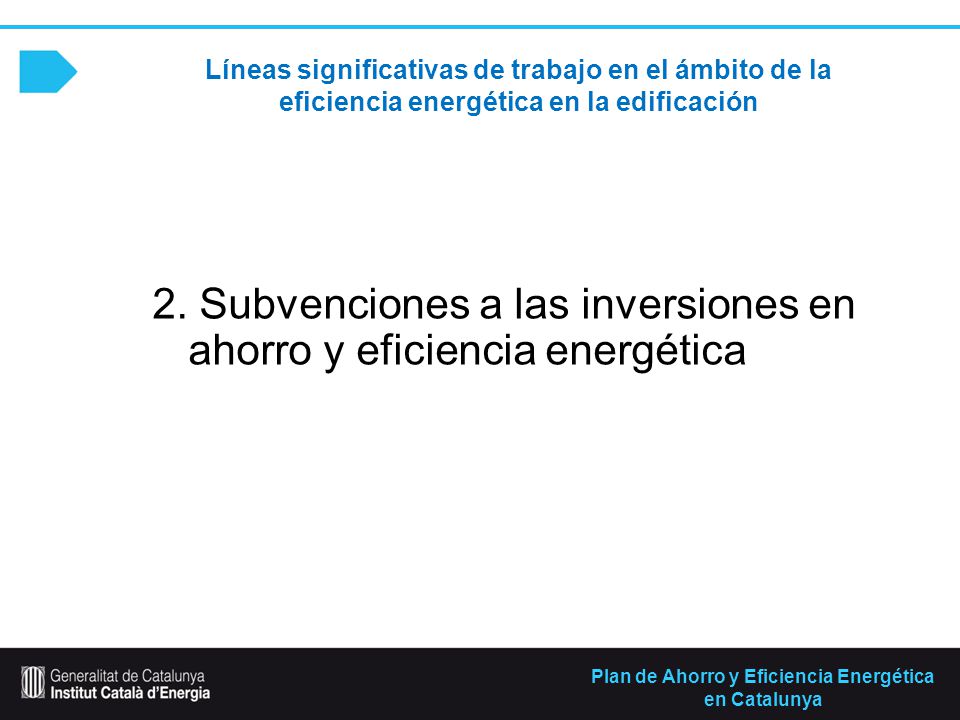 Líneas significativas de trabajo en el ámbito de la eficiencia energética en la edificación

2. Subvenciones a las inversiones en ahorro y eficiencia energética

Generalitat de Catalunya
Institut Català d'Energia

Plan de Ahorro y Eficiencia Energética en Catalunya